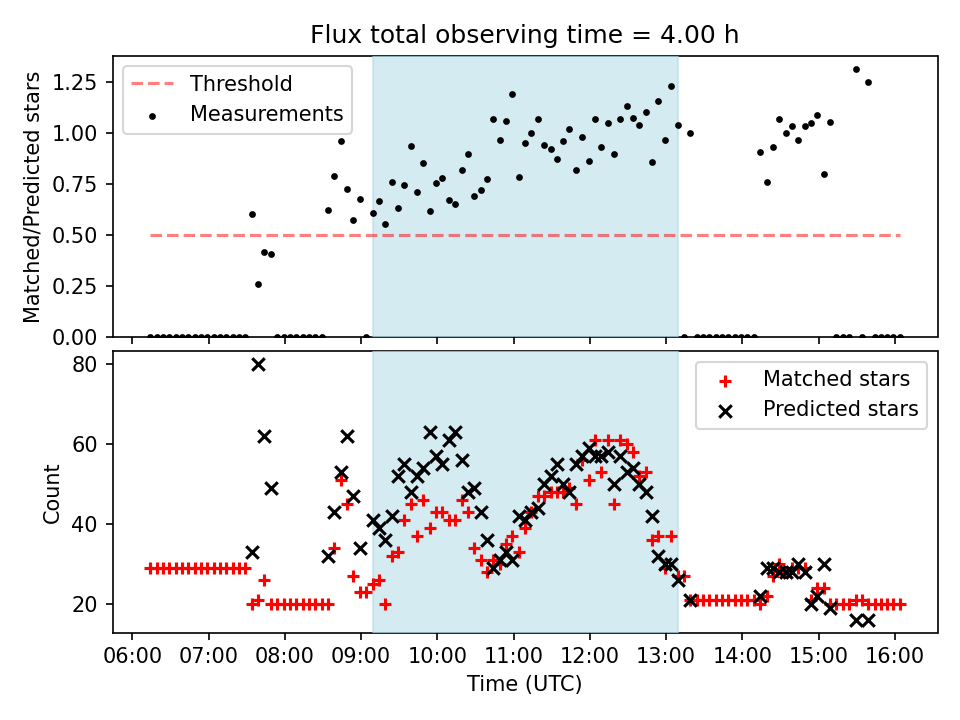 Flux total observing time = 4.00 h

Threshold
Measurements

Matched/Predicted stars

1.25
1.00
0.75
0.50
0.25
0.00

Matched stars
Predicted stars

Count

80
60
40
20

06:00 07:00 08:00 09:00 10:00 11:00 12:00 13:00 14:00 15:00 16:00

Time (UTC)